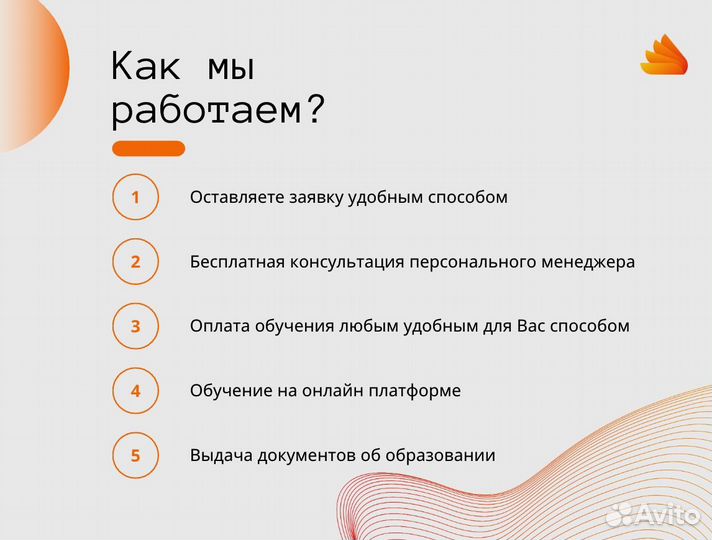 Как мы работаем?

1 Оставляете заявку удобным способом

2 Бесплатная консультация персонального менеджера

3 Оплата обучения любым удобным для Вас способом

4 Обучение на онлайн платформе

5 Выдача документов об образовании

Avito